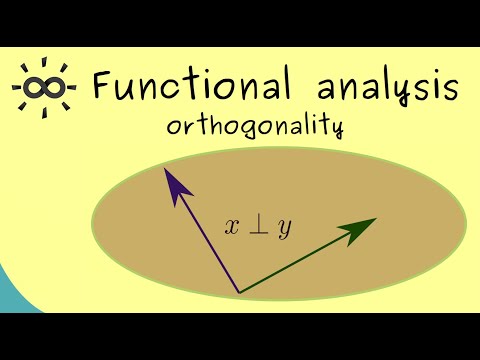 Functional analysis
orthogonality

$x \perp y$